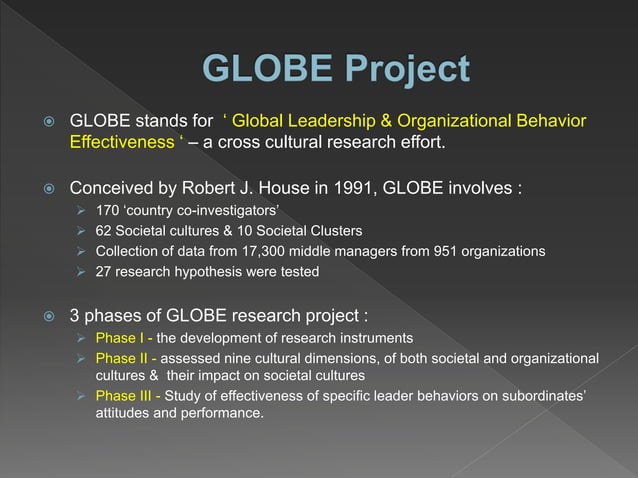 GLOBE Project

GLOBE stands for ‘ Global Leadership & Organizational Behavior Effectiveness ‘ – a cross cultural research effort.

Conceived by Robert J. House in 1991, GLOBE involves :
170 ‘country co-investigators’
62 Societal cultures & 10 Societal Clusters
Collection of data from 17,300 middle managers from 951 organizations
27 research hypothesis were tested

3 phases of GLOBE research project :
Phase I - the development of research instruments
Phase II - assessed nine cultural dimensions, of both societal and organizational cultures & their impact on societal cultures
Phase III - Study of effectiveness of specific leader behaviors on subordinates’ attitudes and performance.